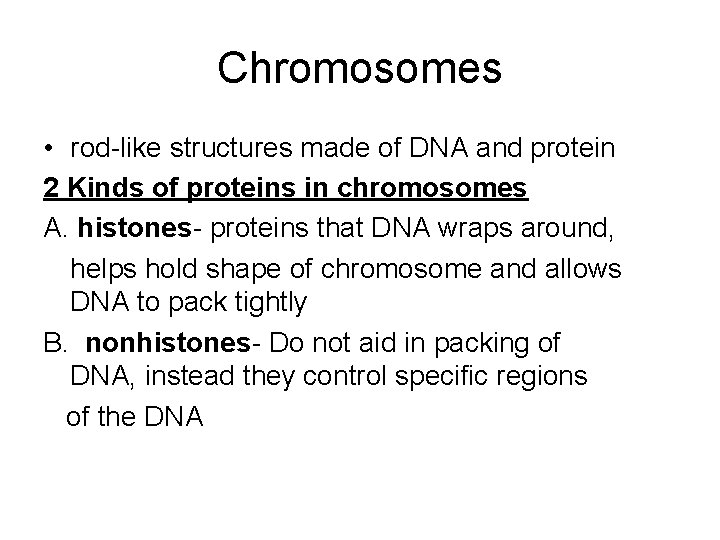 Chromosomes

• rod-like structures made of DNA and protein

2 Kinds of proteins in chromosomes

A. histones- proteins that DNA wraps around, helps hold shape of chromosome and allows DNA to pack tightly

B. nonhistones- Do not aid in packing of DNA, instead they control specific regions of the DNA